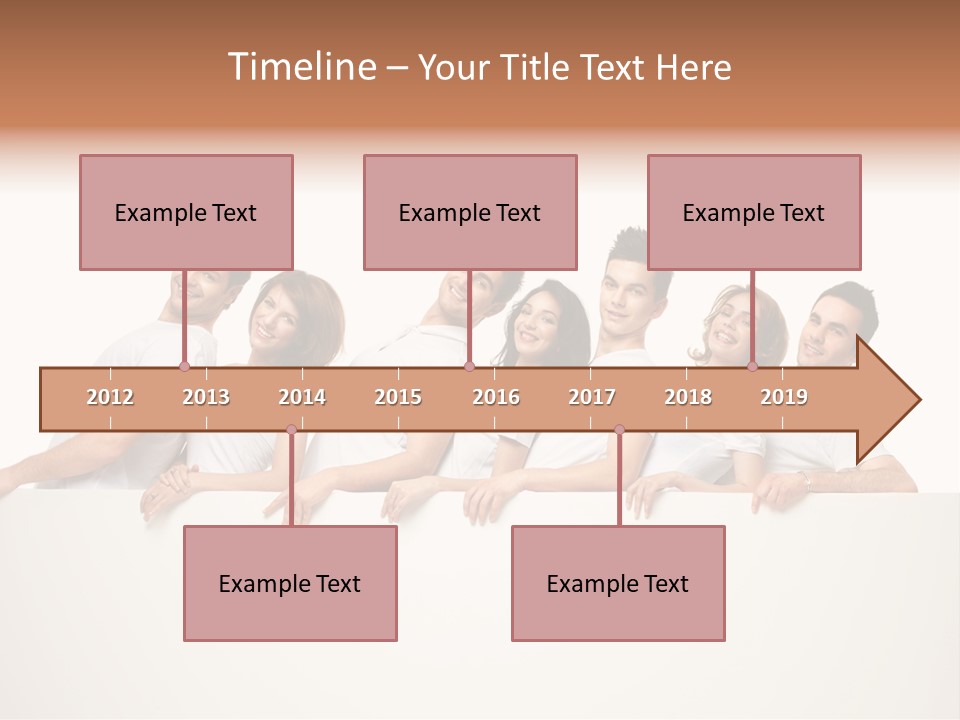 Timeline – Your Title Text Here

Example Text

Example Text

Example Text

2012
2013
2014
2015
2016
2017
2018
2019

Example Text

Example Text